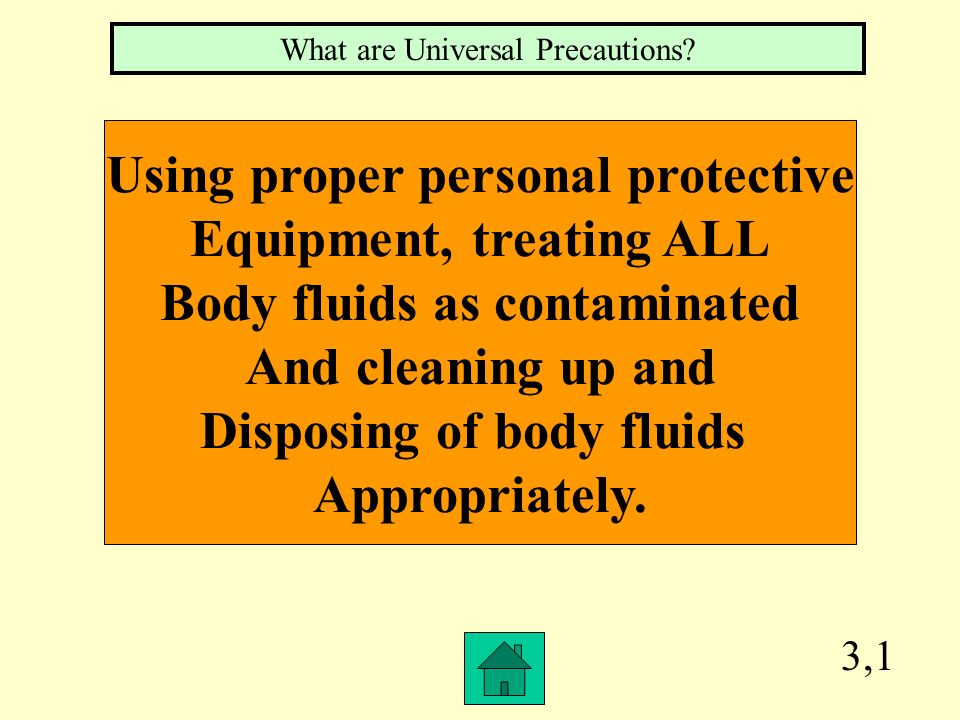 What are Universal Precautions?

Using proper personal protective Equipment, treating ALL Body fluids as contaminated And cleaning up and Disposing of body fluids Appropriately.

3,1